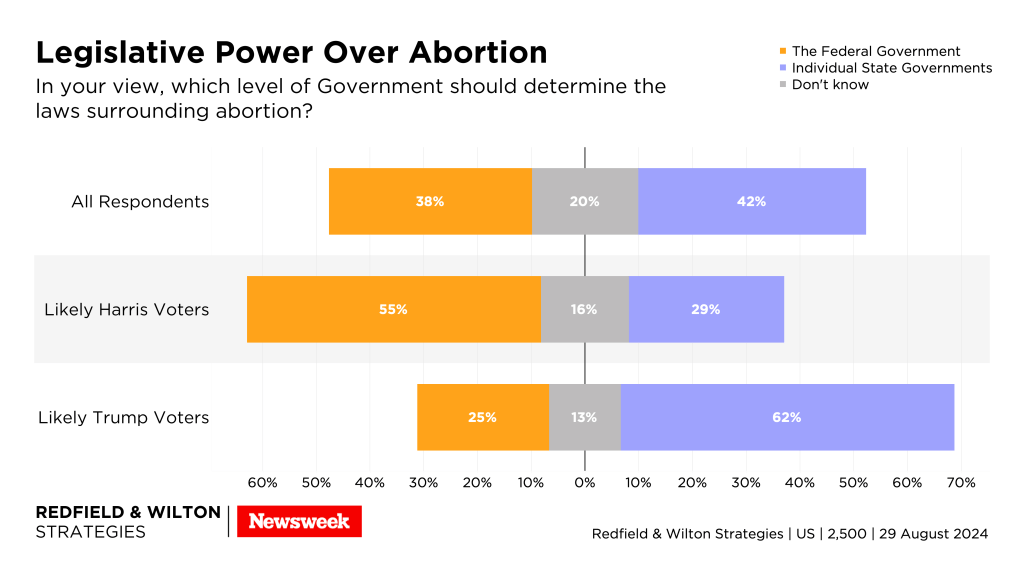 Legislative Power Over Abortion
In your view, which level of Government should determine the laws surrounding abortion?

The Federal Government
Individual State Governments
Don't know

All Respondents 38% 20% 42%
Likely Harris Voters 55% 16% 29%
Likely Trump Voters 25% 13% 62%

60% 50% 40% 30% 20% 10% 0% 10% 20% 30% 40% 50% 60% 70%

REDFIELD & WILTON STRATEGIES
Newsweek
Redfield & Wilton Strategies | US | 2,500 | 29 August 2024